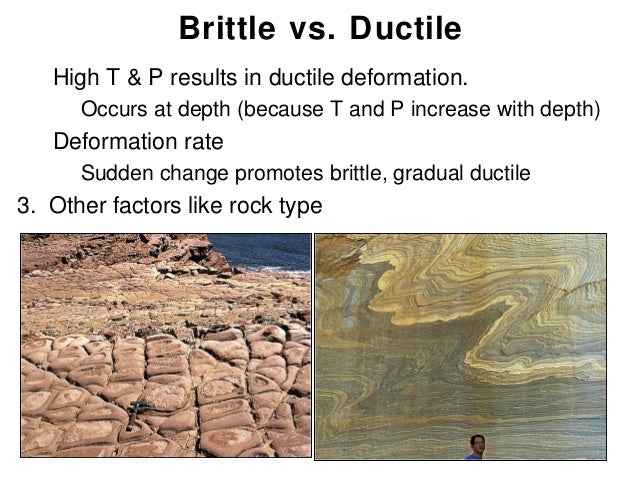 Brittle vs. Ductile

High T & P results in ductile deformation.

Occurs at depth (because T and P increase with depth)

Deformation rate

Sudden change promotes brittle, gradual ductile

3. Other factors like rock type